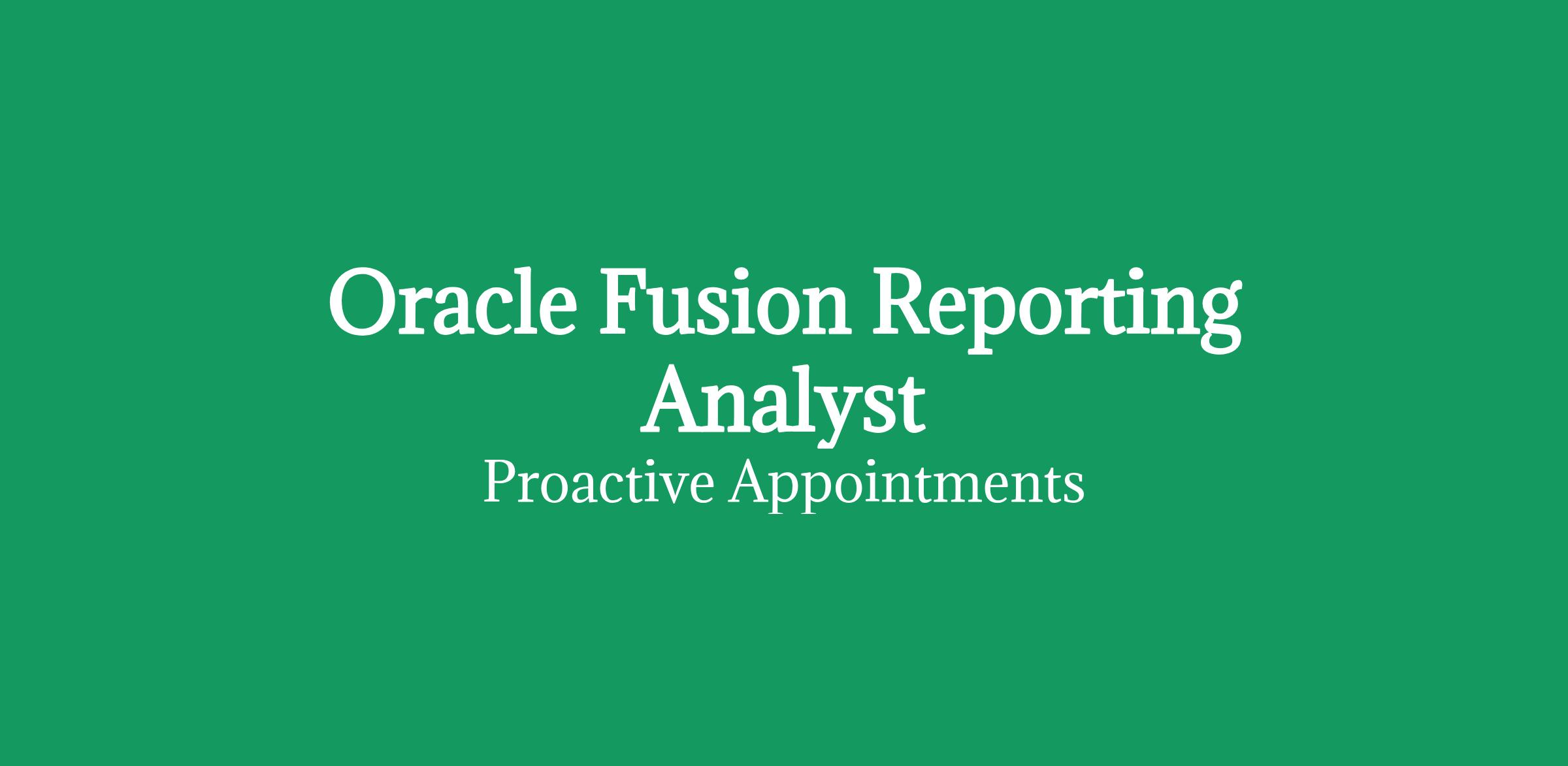 Oracle Fusion Reporting Analyst

Proactive Appointments